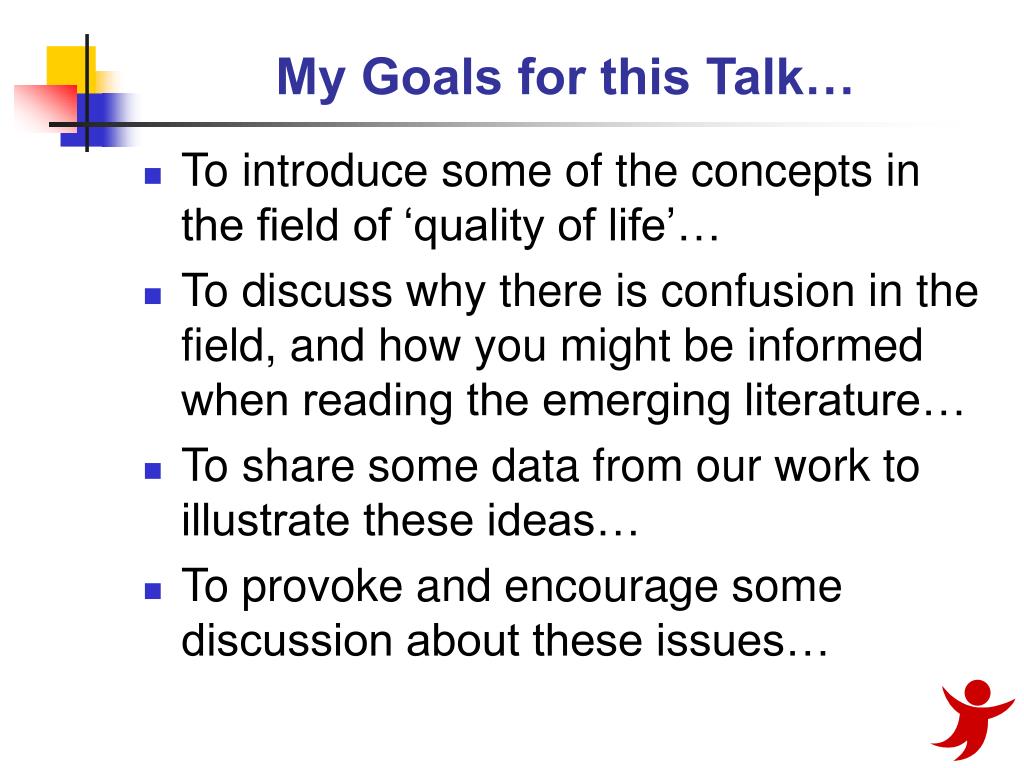 My Goals for this Talk…

- To introduce some of the concepts in the field of ‘quality of life’…
- To discuss why there is confusion in the field, and how you might be informed when reading the emerging literature…
- To share some data from our work to illustrate these ideas…
- To provoke and encourage some discussion about these issues…